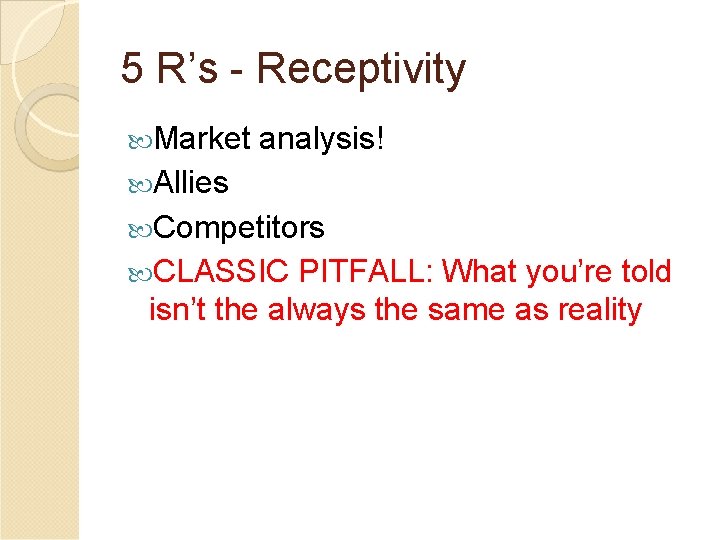 5 R’s - Receptivity

Market analysis!

Allies

Competitors

CLASSIC PITFALL: What you’re told isn’t the always the same as reality